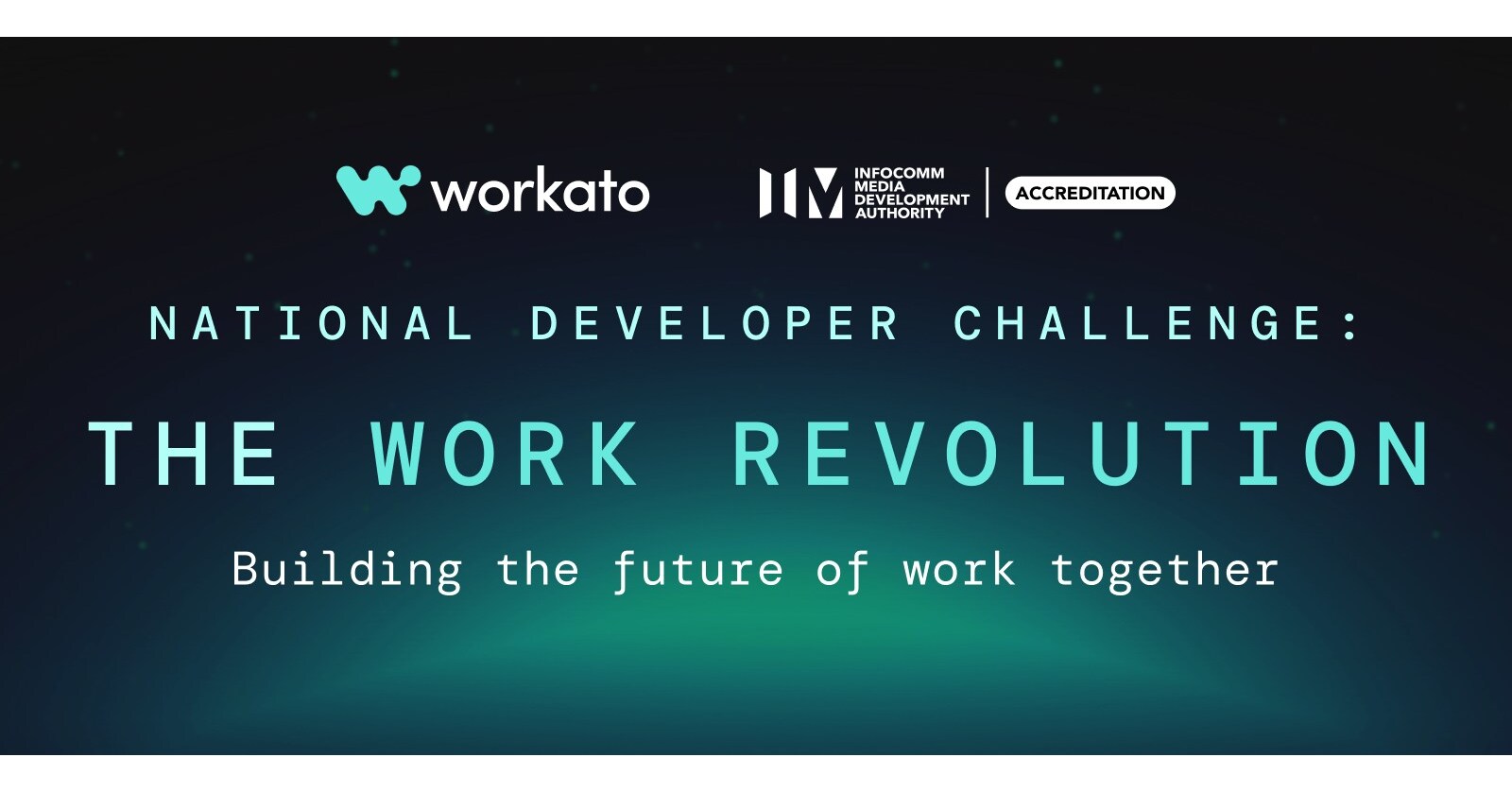 workato

INFOCOMM MEDIA DEVELOPMENT AUTHORITY

ACCREDITATION

NATIONAL DEVELOPER CHALLENGE:

THE WORK REVOLUTION

Building the future of work together